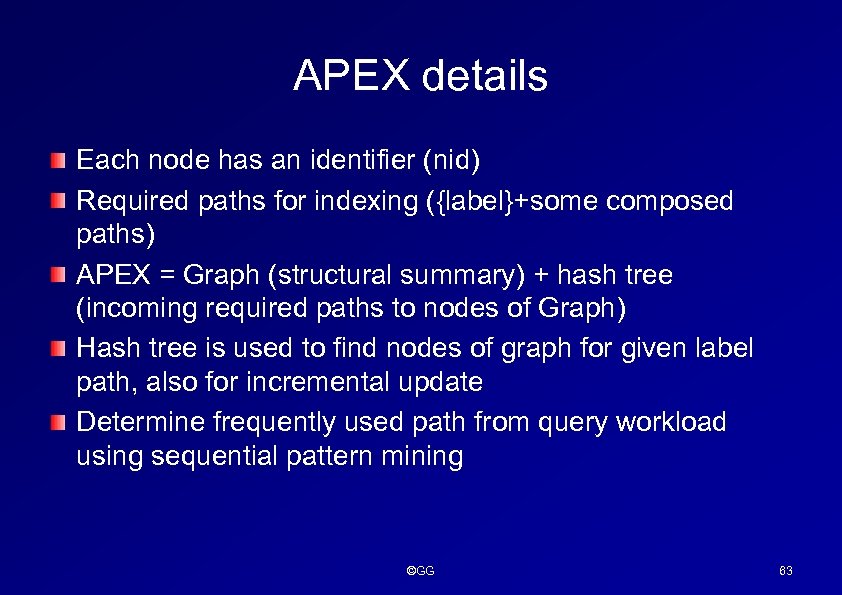 APEX details

Each node has an identifier (nid)

Required paths for indexing ({label}+some composed paths)

APEX = Graph (structural summary) + hash tree (incoming required paths to nodes of Graph)

Hash tree is used to find nodes of graph for given label path, also for incremental update

Determine frequently used path from query workload using sequential pattern mining

©GG

63